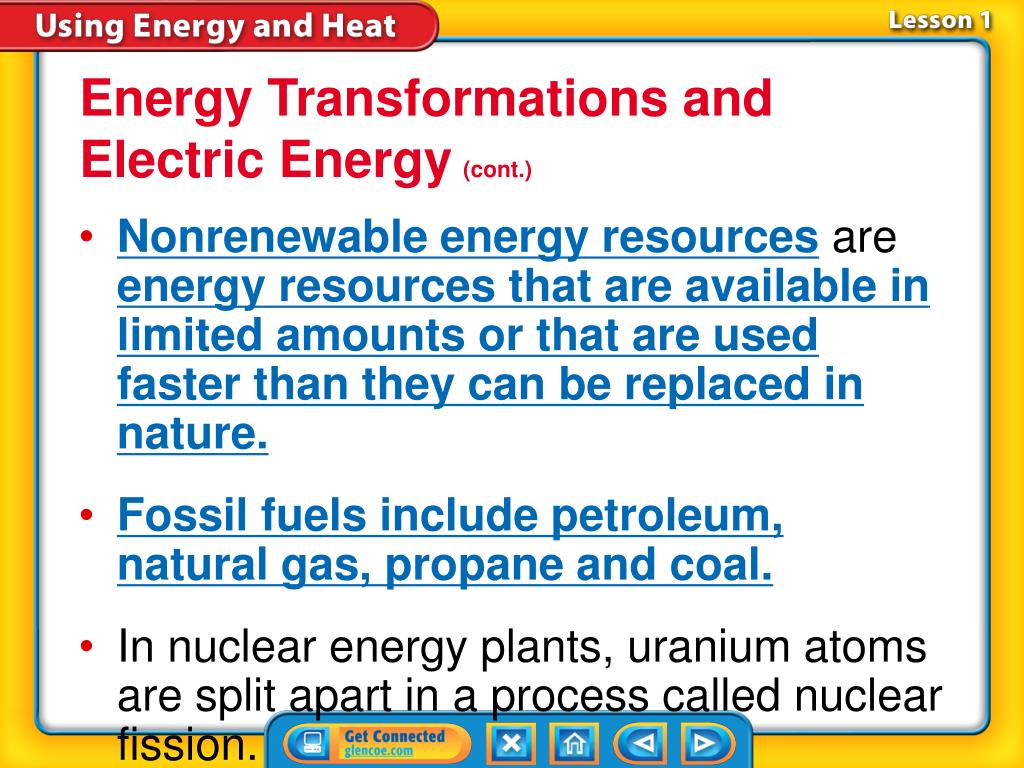 Using Energy and Heat

Lesson 1

Energy Transformations and Electric Energy (cont.)

• Nonrenewable energy resources are energy resources that are available in limited amounts or that are used faster than they can be replaced in nature.

• Fossil fuels include petroleum, natural gas, propane and coal.

• In nuclear energy plants, uranium atoms are split apart in a process called nuclear fission.

Get Connected
glencoe.com